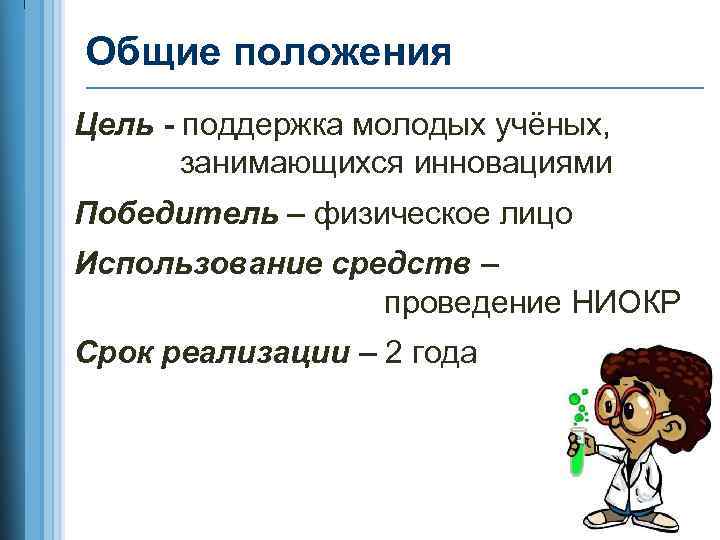 Общие положения

Цель - поддержка молодых учёных, занимающихся инновациями

Победитель – физическое лицо

Использование средств – проведение НИОКР

Срок реализации – 2 года